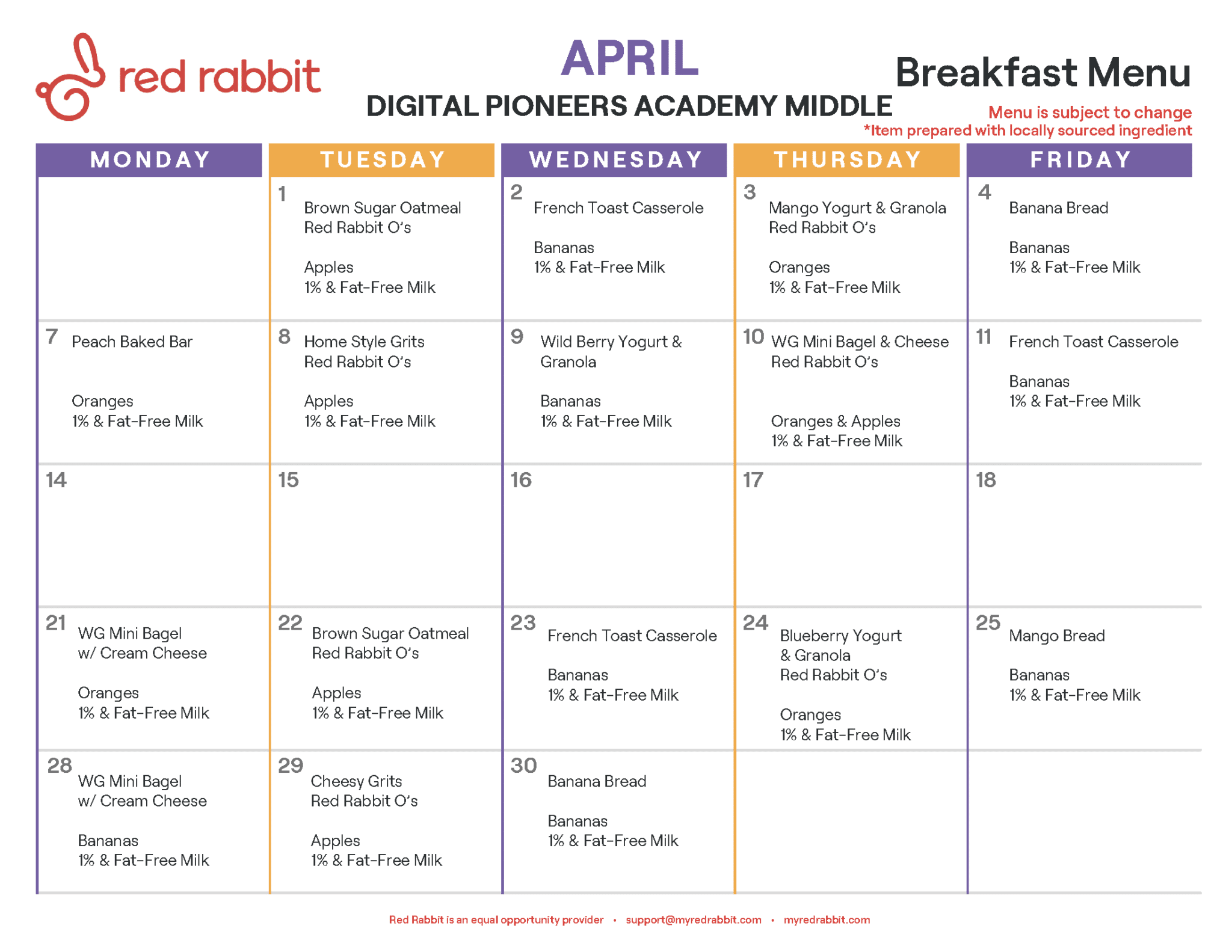 red rabbit

APRIL
DIGITAL PIONEERS ACADEMY MIDDLE

Breakfast Menu
Menu is subject to change
*Item prepared with locally sourced ingredient

| MONDAY | TUESDAY | WEDNESDAY | THURSDAY | FRIDAY |
|---|---|---|---|---|
| | 1 Brown Sugar Oatmeal Red Rabbit O's Apples 1% & Fat-Free Milk | 2 French Toast Casserole Bananas 1% & Fat-Free Milk | 3 Mango Yogurt & Granola Red Rabbit O's Oranges 1% & Fat-Free Milk | 4 Banana Bread Bananas 1% & Fat-Free Milk |
| 7 Peach Baked Bar Oranges 1% & Fat-Free Milk | 8 Home Style Grits Red Rabbit O's Apples 1% & Fat-Free Milk | 9 Wild Berry Yogurt & Granola Bananas 1% & Fat-Free Milk | 10 WG Mini Bagel & Cheese Red Rabbit O's Oranges & Apples 1% & Fat-Free Milk | 11 French Toast Casserole Bananas 1% & Fat-Free Milk |
| 14 | 15 | 16 | 17 | 18 |
| 21 WG Mini Bagel w/ Cream Cheese Oranges 1% & Fat-Free Milk | 22 Brown Sugar Oatmeal Red Rabbit O's Apples 1% & Fat-Free Milk | 23 French Toast Casserole Bananas 1% & Fat-Free Milk | 24 Blueberry Yogurt & Granola Red Rabbit O's Oranges 1% & Fat-Free Milk | 25 Mango Bread Bananas 1% & Fat-Free Milk |
| 28 WG Mini Bagel w/ Cream Cheese Bananas 1% & Fat-Free Milk | 29 Cheesy Grits Red Rabbit O's Apples 1% & Fat-Free Milk | 30 Banana Bread Bananas 1% & Fat-Free Milk | | |

Red Rabbit is an equal opportunity provider • support@myredrabbit.com • myredrabbit.com